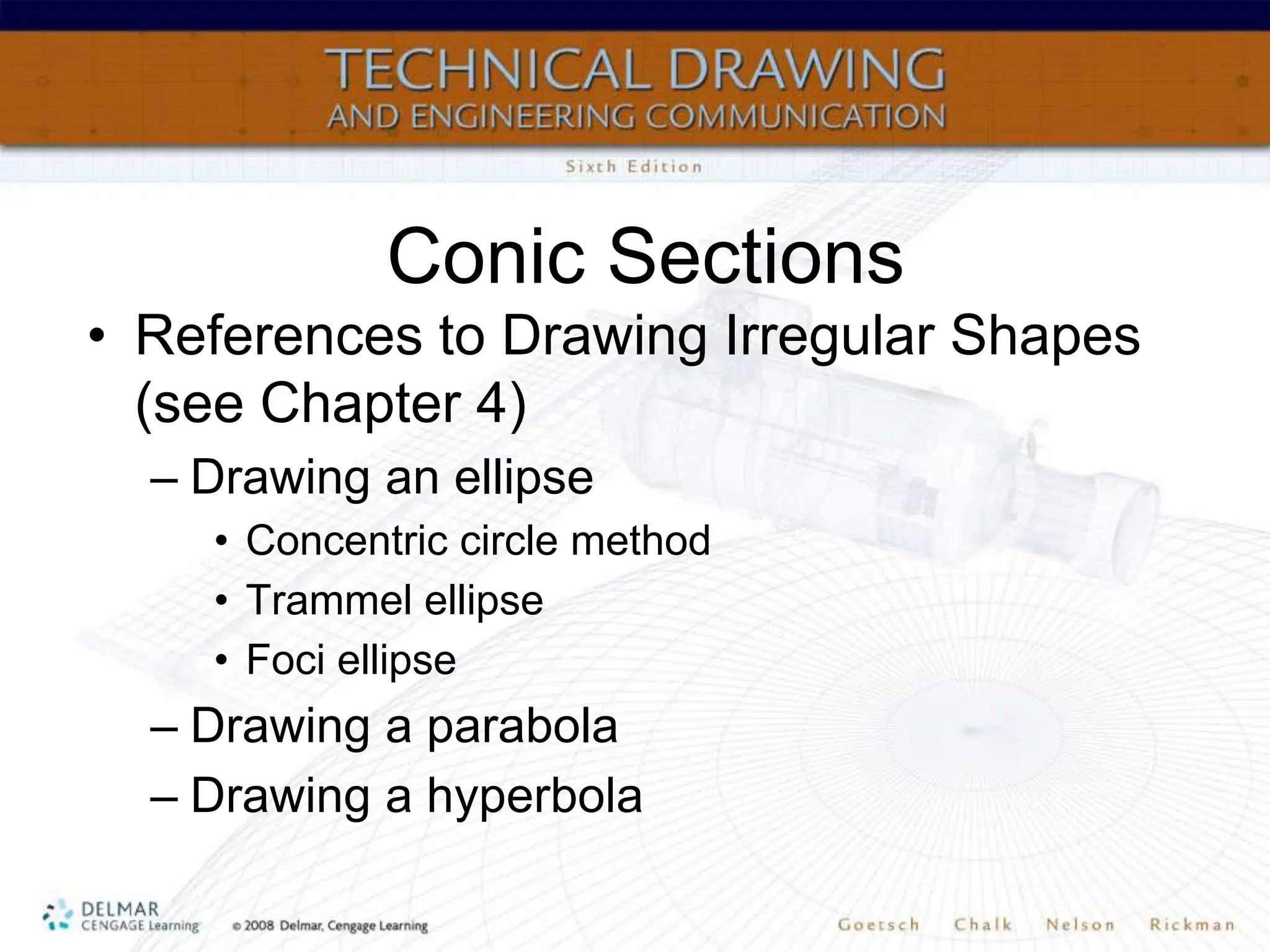 TECHNICAL DRAWING
AND ENGINEERING COMMUNICATION
Sixth Edition

Conic Sections

• References to Drawing Irregular Shapes (see Chapter 4)
– Drawing an ellipse
• Concentric circle method
• Trammel ellipse
• Foci ellipse
– Drawing a parabola
– Drawing a hyperbola

DELMAR
CENGAGE Learning

© 2008 Delmar, Cengage Learning

Goetsch Chalk Nelson Rickman